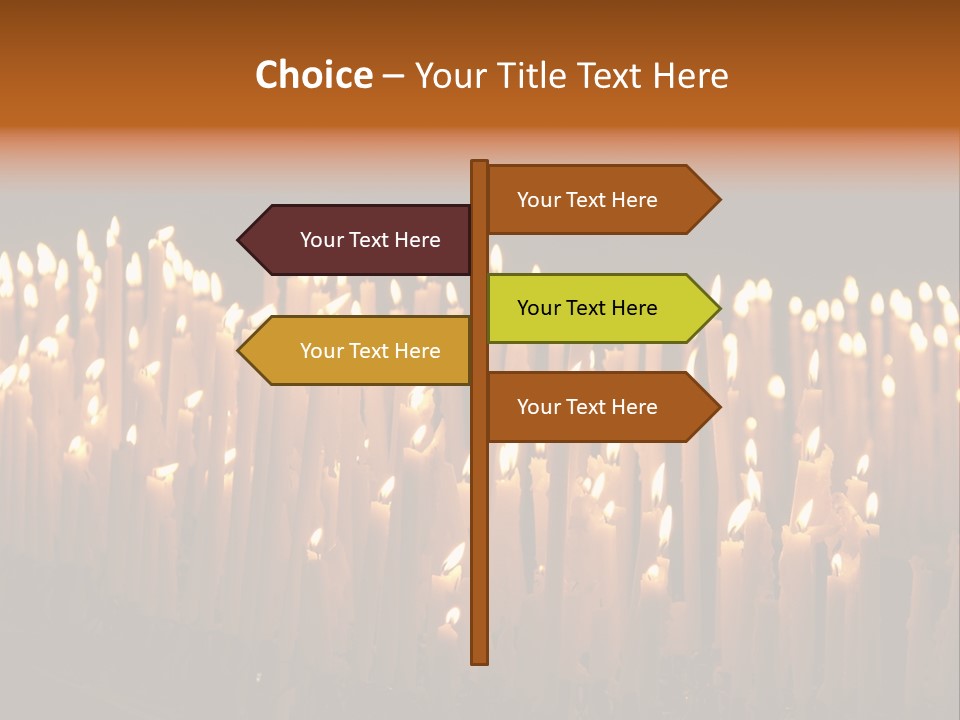 Choice – Your Title Text Here

Your Text Here

Your Text Here

Your Text Here

Your Text Here

Your Text Here